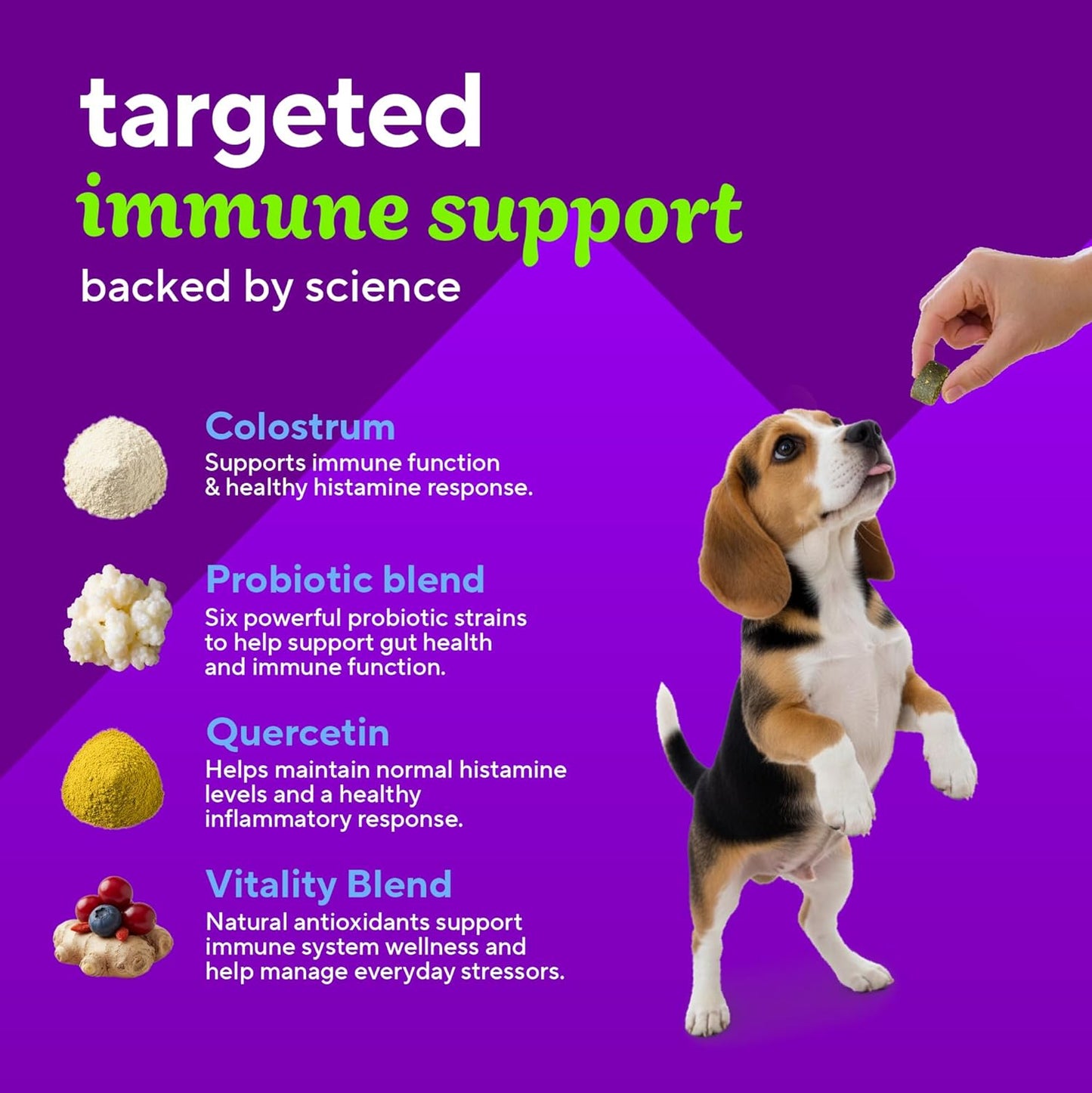 targeted
immune support
backed by science

Colostrum
Supports immune function & healthy histamine response.

Probiotic blend
Six powerful probiotic strains to help support gut health and immune function.

Quercetin
Helps maintain normal histamine levels and a healthy inflammatory response.

Vitality Blend
Natural antioxidants support immune system wellness and help manage everyday stressors.